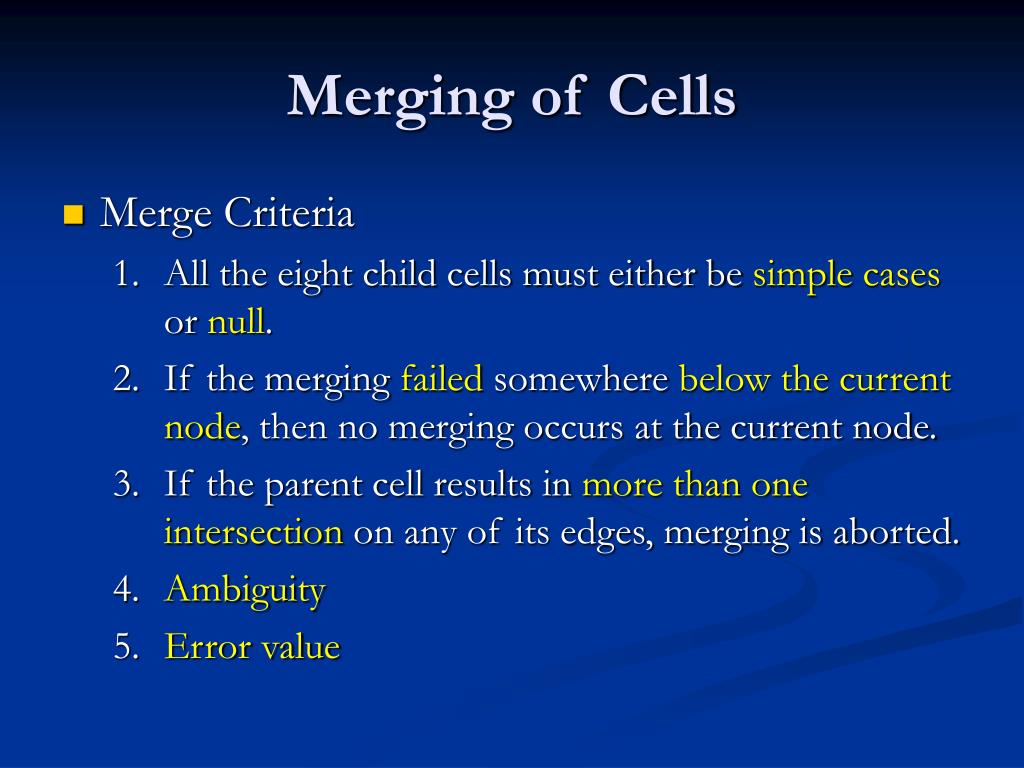 Merging of Cells

■ Merge Criteria

1. All the eight child cells must either be simple cases or null.
2. If the merging failed somewhere below the current node, then no merging occurs at the current node.
3. If the parent cell results in more than one intersection on any of its edges, merging is aborted.
4. Ambiguity
5. Error value